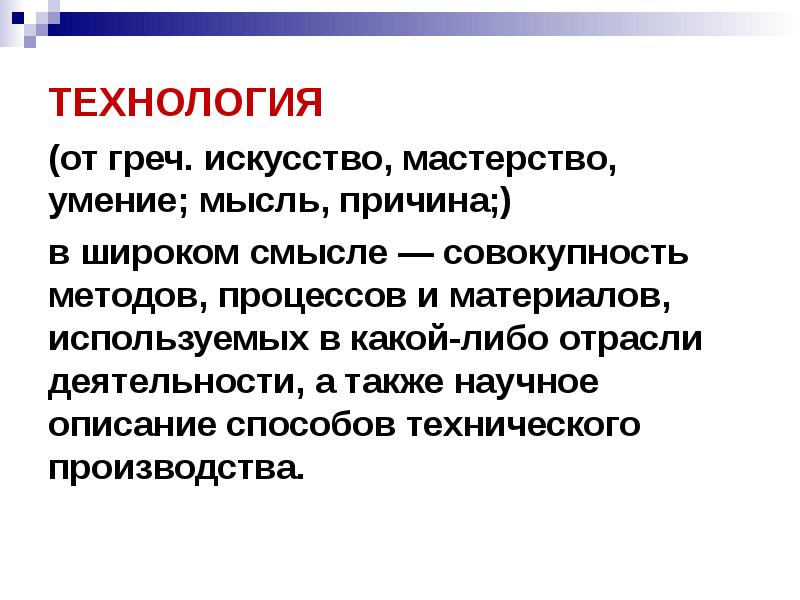 ТЕХНОЛОГИЯ

(от греч. искусство, мастерство, умение; мысль, причина;)

в широком смысле — совокупность методов, процессов и материалов, используемых в какой-либо отрасли деятельности, а также научное описание способов технического производства.